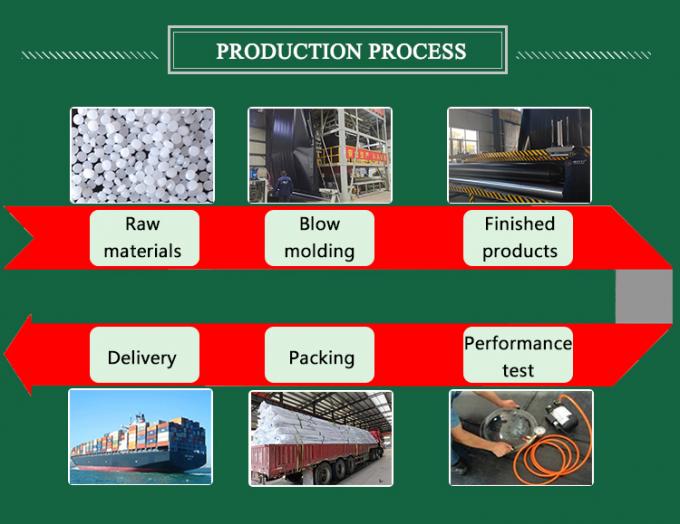 PRODUCTION PROCESS

Raw materials

Blow molding

Finished products

Delivery

Packing

Performance test